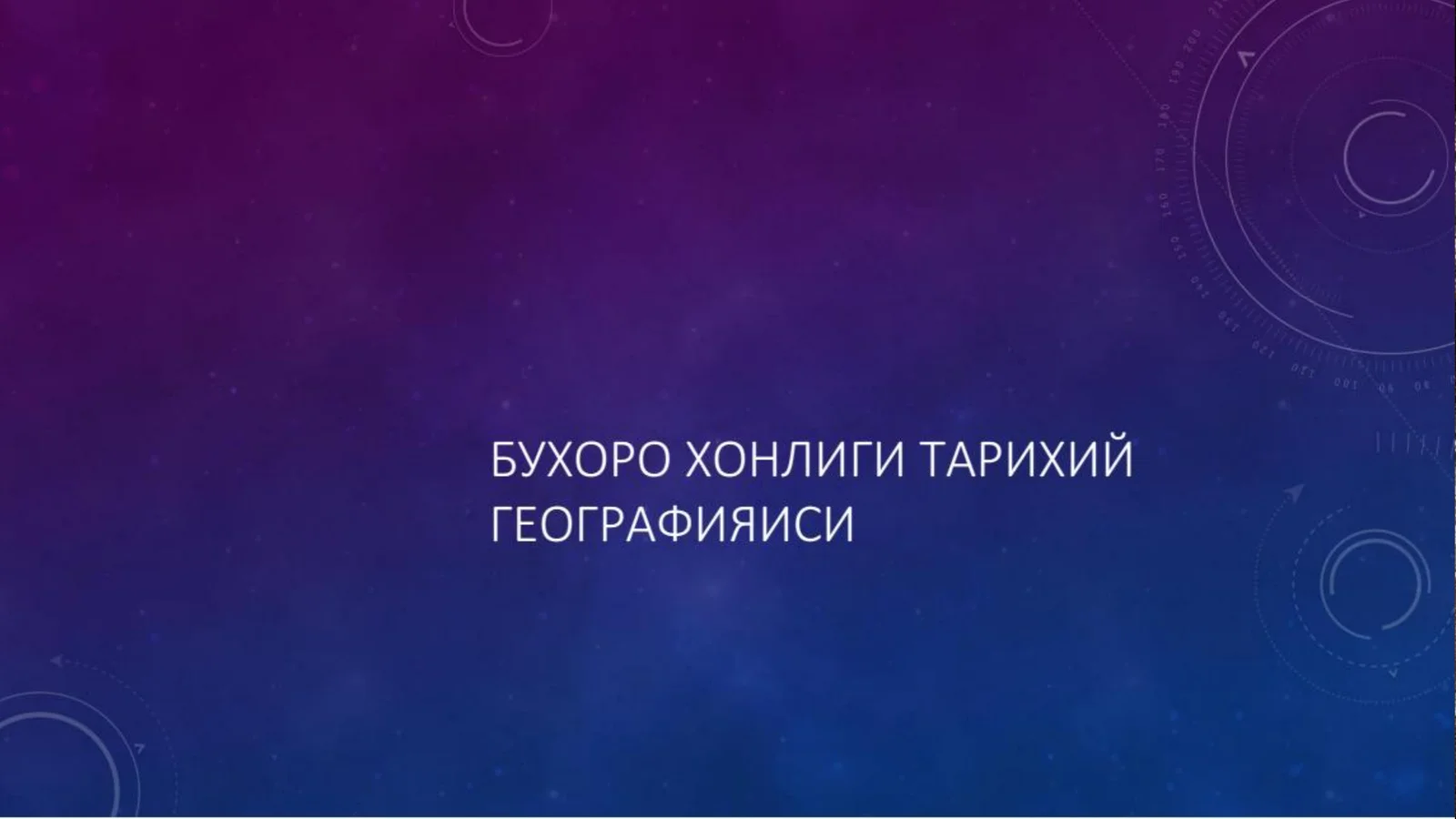 БУХОРО ХОНЛИГИ ТАРИХИЙ ГЕОГРАФИЯИСИ